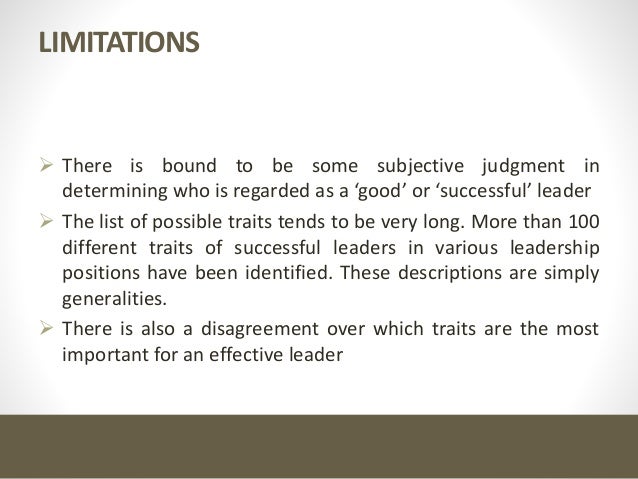 LIMITATIONS

➢ There is bound to be some subjective judgment in determining who is regarded as a ‘good’ or ‘successful’ leader

➢ The list of possible traits tends to be very long. More than 100 different traits of successful leaders in various leadership positions have been identified. These descriptions are simply generalities.

➢ There is also a disagreement over which traits are the most important for an effective leader